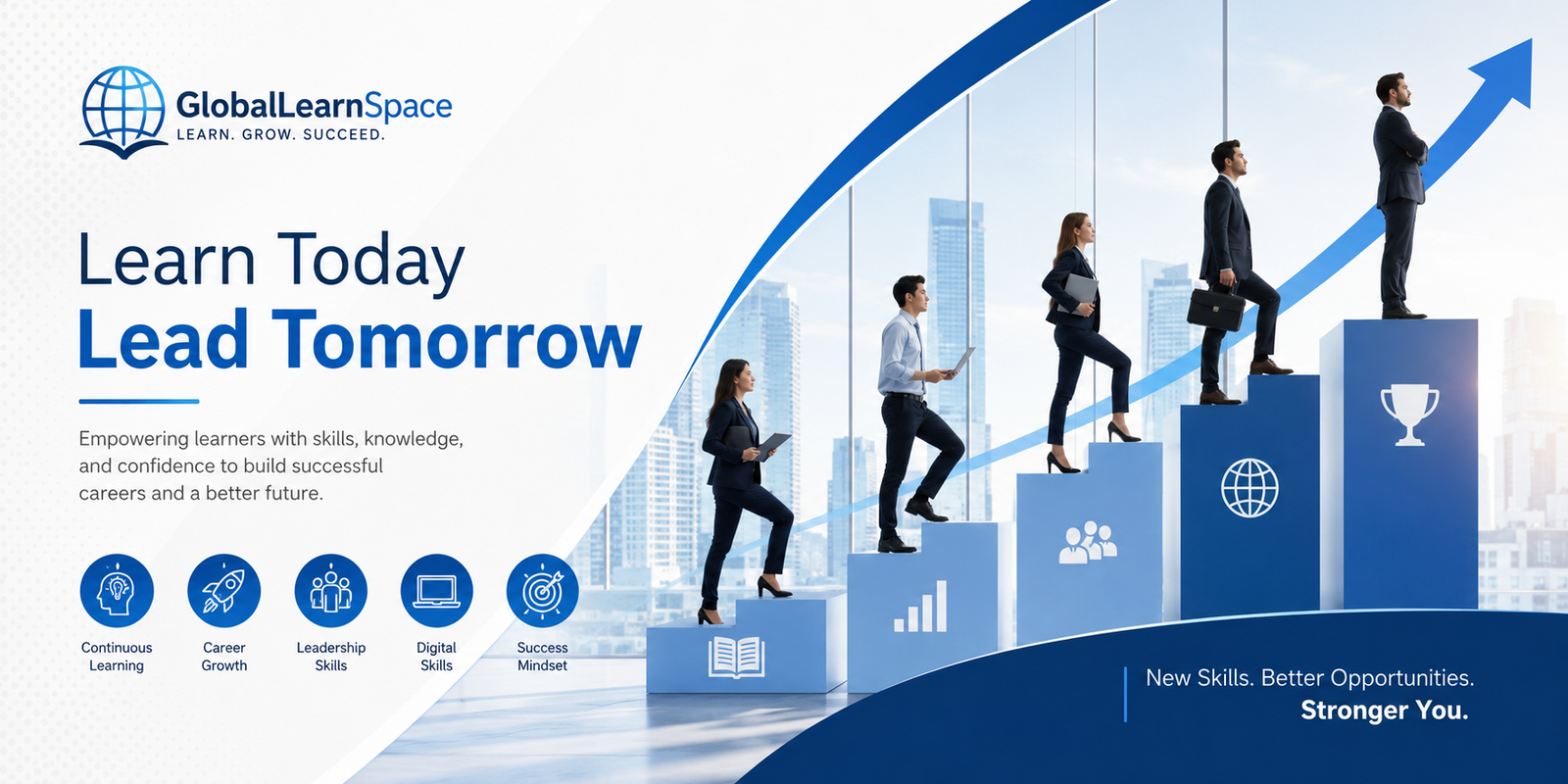 GlobalLearnSpace
LEARN. GROW. SUCCEED.

Learn Today
Lead Tomorrow

Empowering learners with skills, knowledge, and confidence to build successful careers and a better future.

Continuous Learning

Career Growth

Leadership Skills

Digital Skills

Success Mindset

New Skills. Better Opportunities.
Stronger You.